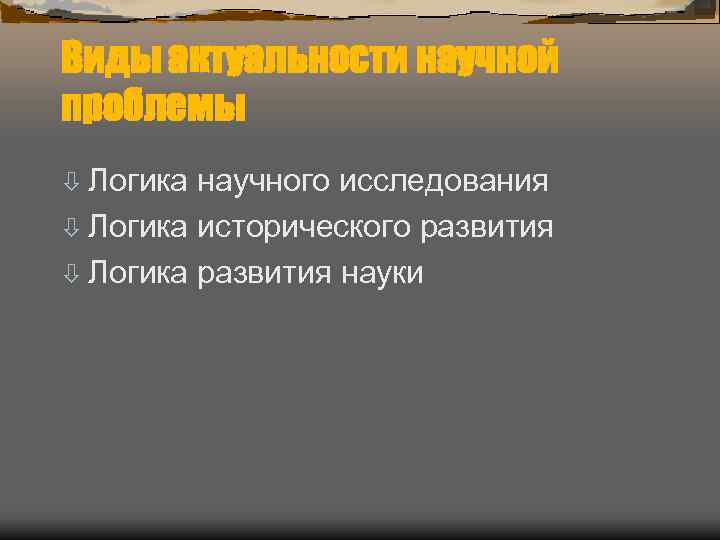 Виды актуальности научной проблемы

⇩ Логика научного исследования
⇩ Логика исторического развития
⇩ Логика развития науки